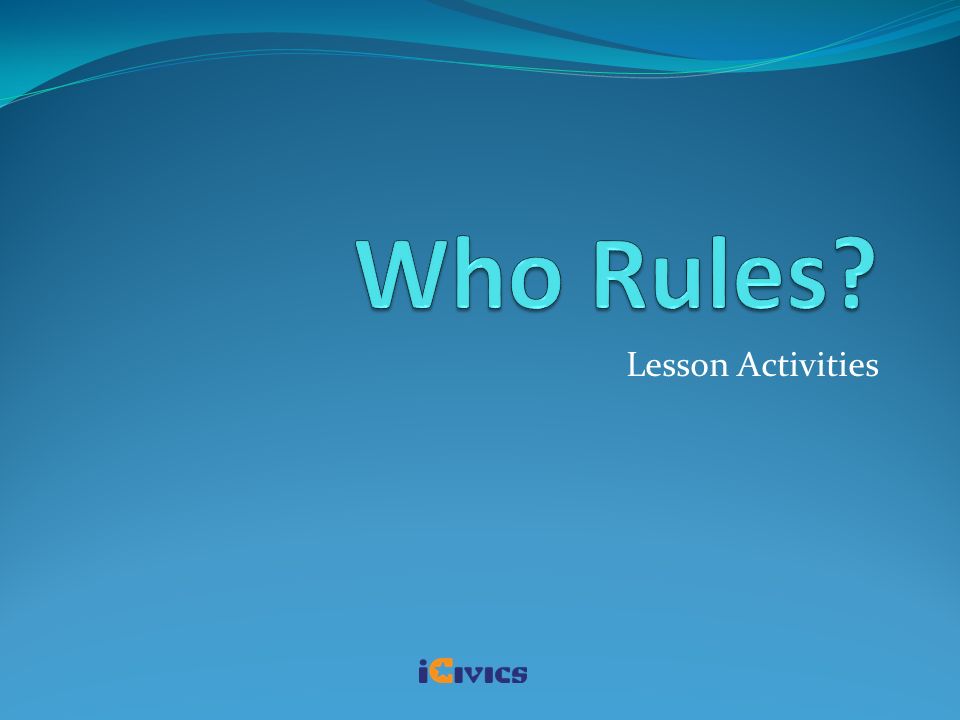 Who Rules?

Lesson Activities

iCivics